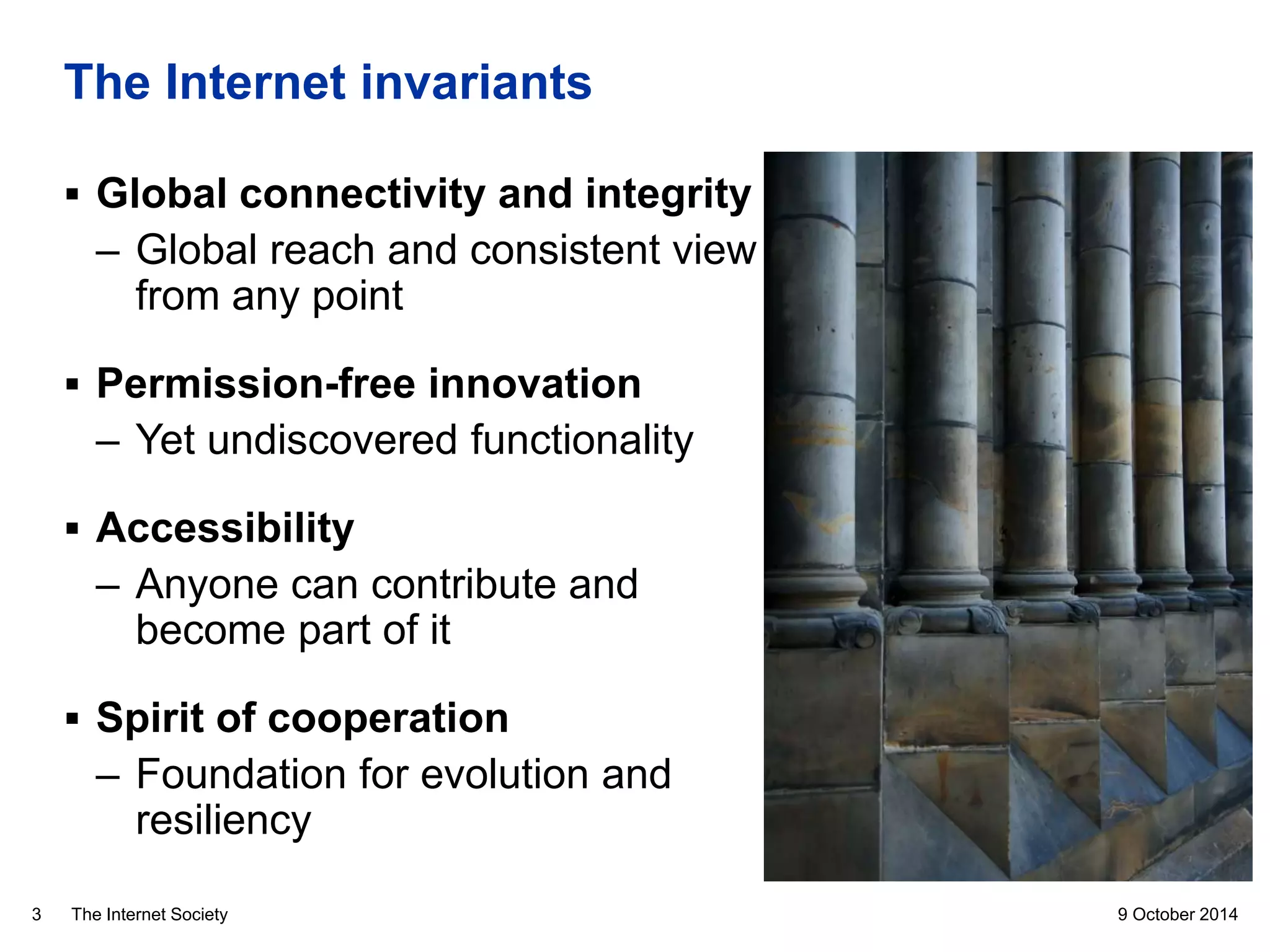 The Internet invariants

▪ Global connectivity and integrity
– Global reach and consistent view from any point

▪ Permission-free innovation
– Yet undiscovered functionality

▪ Accessibility
– Anyone can contribute and become part of it

▪ Spirit of cooperation
– Foundation for evolution and resiliency

3 The Internet Society

9 October 2014